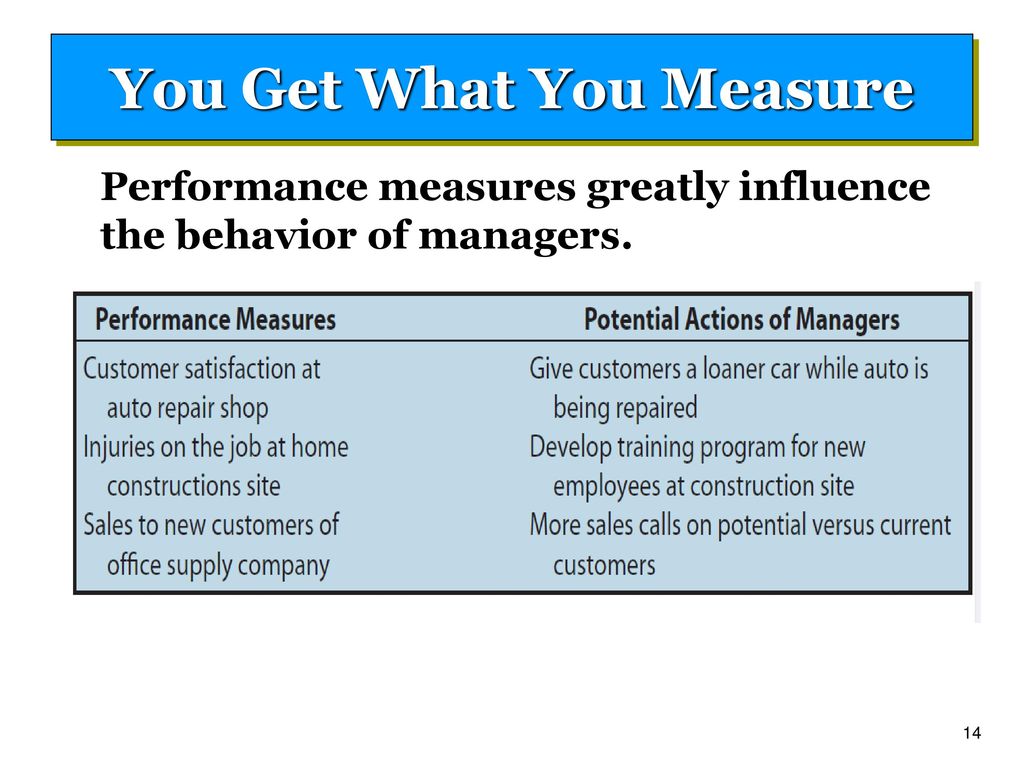 You Get What You Measure

Performance measures greatly influence the behavior of managers.

| Performance Measures | Potential Actions of Managers |
|---|---|
| Customer satisfaction at auto repair shop | Give customers a loaner car while auto is being repaired |
| Injuries on the job at home constructions site | Develop training program for new employees at construction site |
| Sales to new customers of office supply company | More sales calls on potential versus current customers |

14